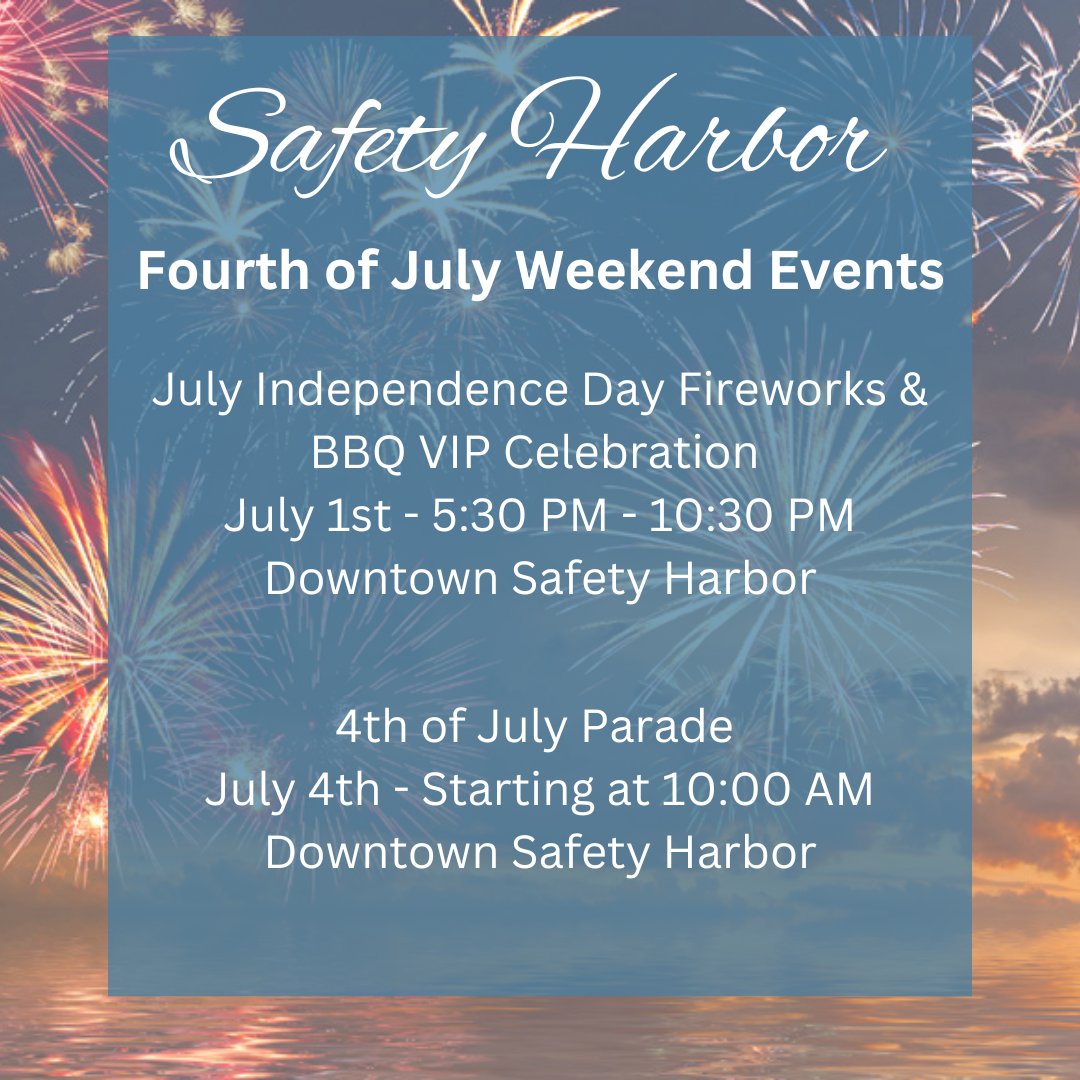 Safety Harbor

Fourth of July Weekend Events

July Independence Day Fireworks & BBQ VIP Celebration
July 1st - 5:30 PM - 10:30 PM
Downtown Safety Harbor

4th of July Parade
July 4th - Starting at 10:00 AM
Downtown Safety Harbor